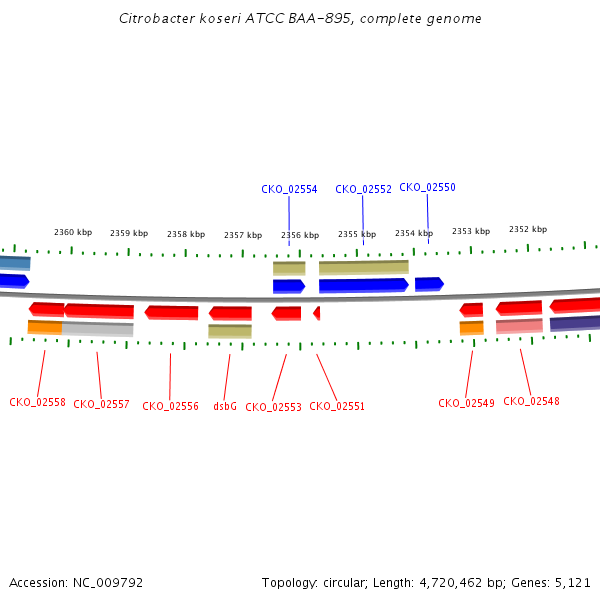 Citrobacter koseri ATCC BAA-895, complete genome

CKO_02554 CKO_02552 CKO_02550

2360 kbp 2359 kbp 2358 kbp 2357 kbp 2356 kbp 2355 kbp 2354 kbp 2353 kbp 2352 kbp

CKO_02558 CKO_02557 CKO_02556 dsbG CKO_02553 CKO_02551 CKO_02549 CKO_02548

Accession: NC_009792

Topology: circular; Length: 4,720,462 bp; Genes: 5,121